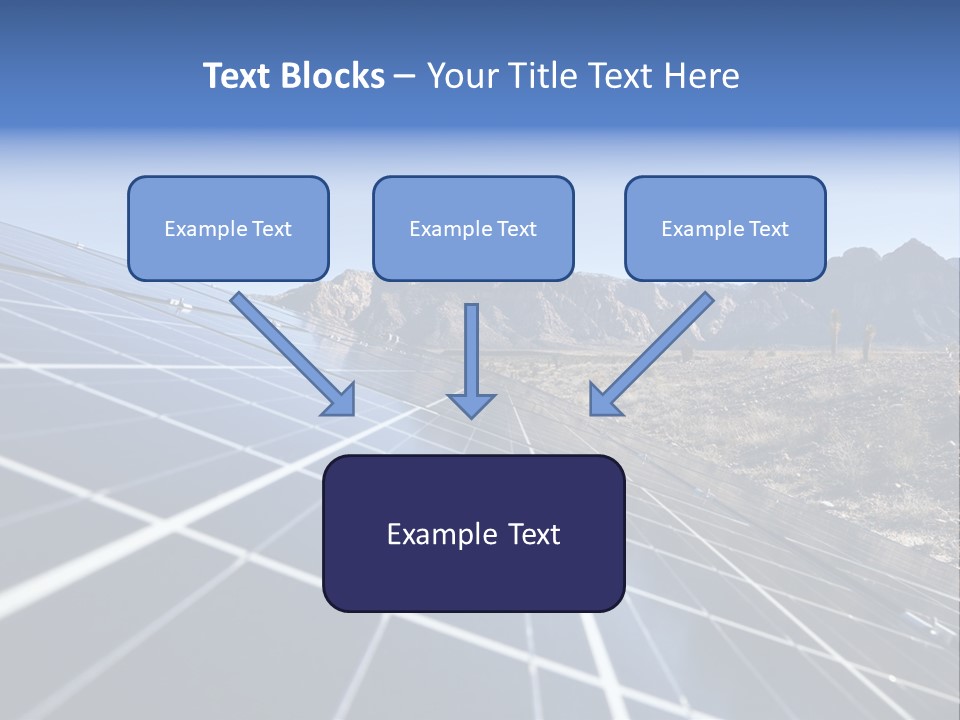 Text Blocks – Your Title Text Here

Example Text

Example Text

Example Text

Example Text